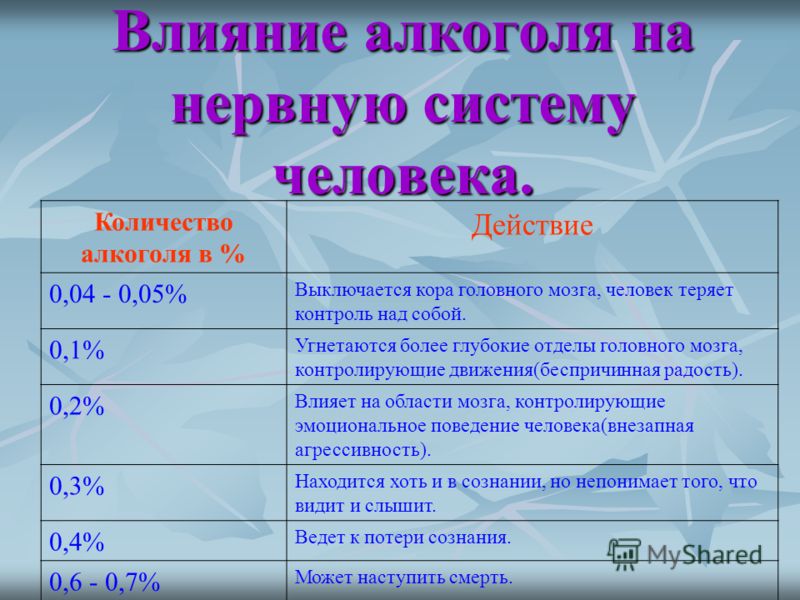 Влияние алкоголя на нервную систему человека.

| Количество алкоголя в % | Действие |
|---|---|
| 0,04 - 0,05% | Выключается кора головного мозга, человек теряет контроль над собой. |
| 0,1% | Угнетаются более глубокие отделы головного мозга, контролирующие движения(беспричинная радость). |
| 0,2% | Влияет на области мозга, контролирующие эмоциональное поведение человека(внезапная агрессивность). |
| 0,3% | Находится хоть и в сознании, но непонимает того, что видит и слышит. |
| 0,4% | Ведет к потери сознания. |
| 0,6 - 0,7% | Может наступить смерть. |

MyShared